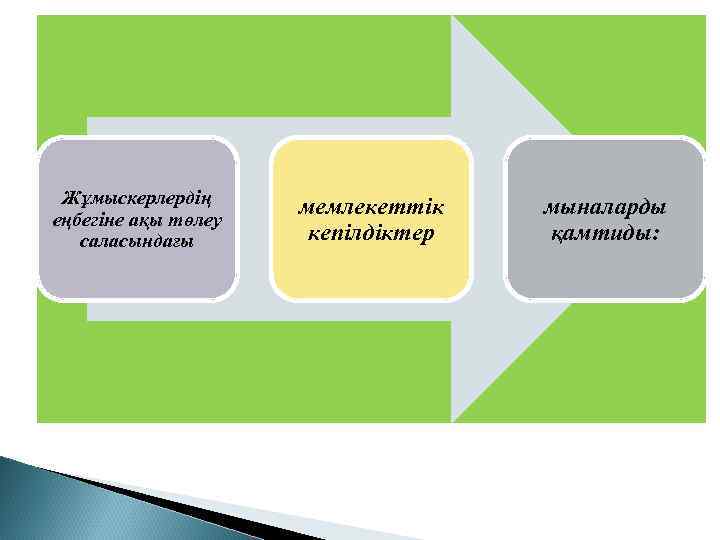 Жұмыскерлердің еңбегіне ақы төлеу саласындағы

мемлекеттік кепілдіктер

мыналарды қамтиды: